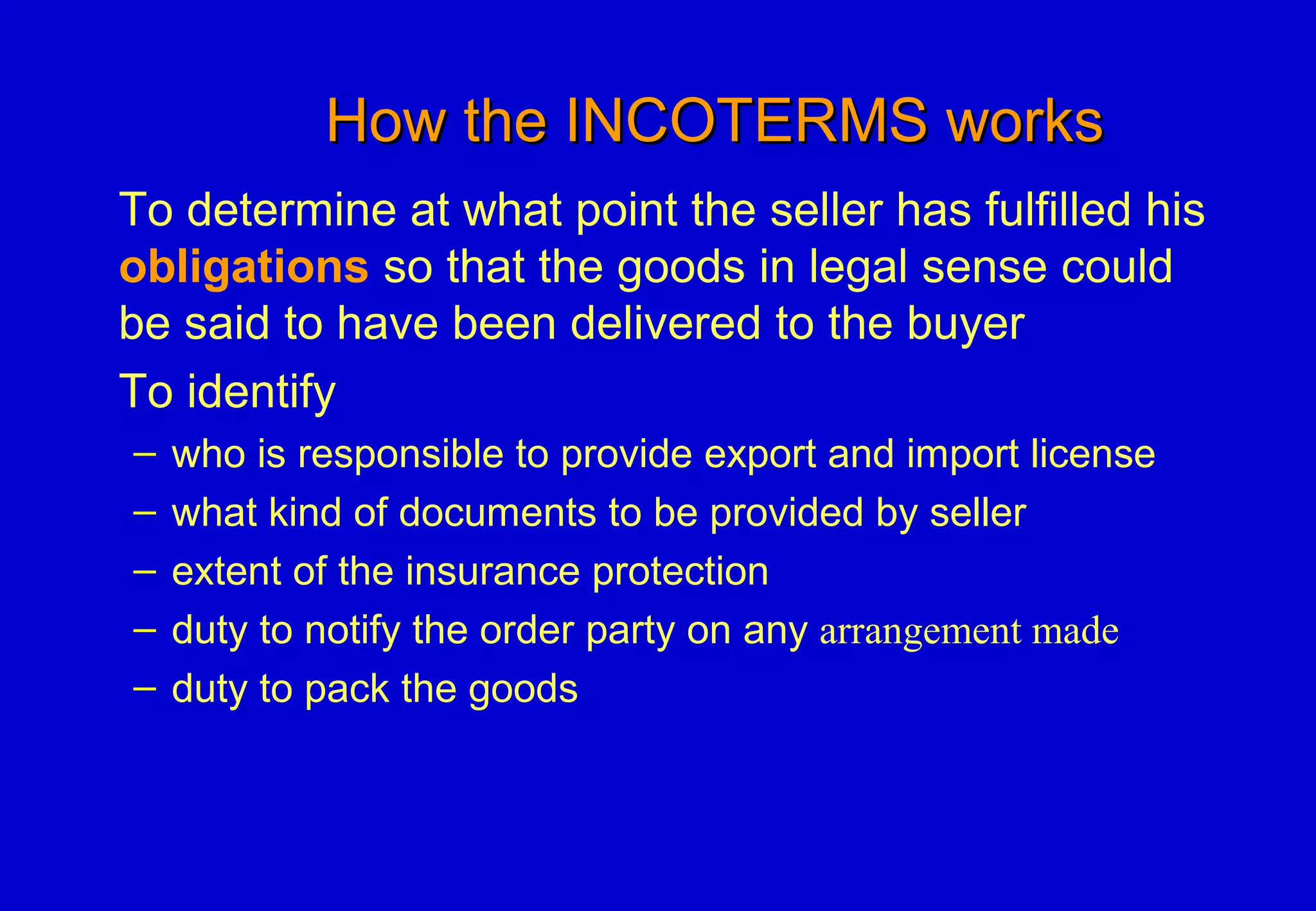 How the INCOTERMS works

To determine at what point the seller has fulfilled his obligations so that the goods in legal sense could be said to have been delivered to the buyer

To identify

– who is responsible to provide export and import license
– what kind of documents to be provided by seller
– extent of the insurance protection
– duty to notify the order party on any arrangement made
– duty to pack the goods